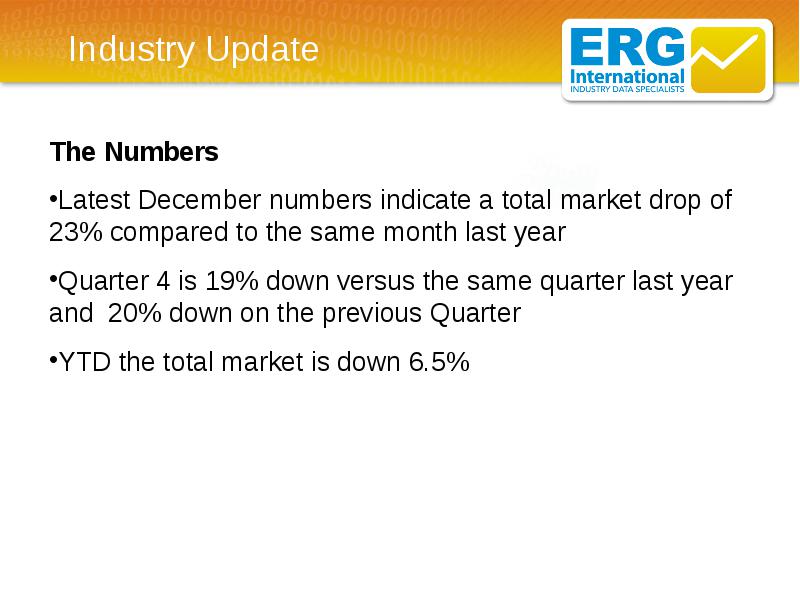 Industry Update

ERG International INDUSTRY DATA SPECIALISTS

The Numbers

•Latest December numbers indicate a total market drop of 23% compared to the same month last year

•Quarter 4 is 19% down versus the same quarter last year and 20% down on the previous Quarter

•YTD the total market is down 6.5%